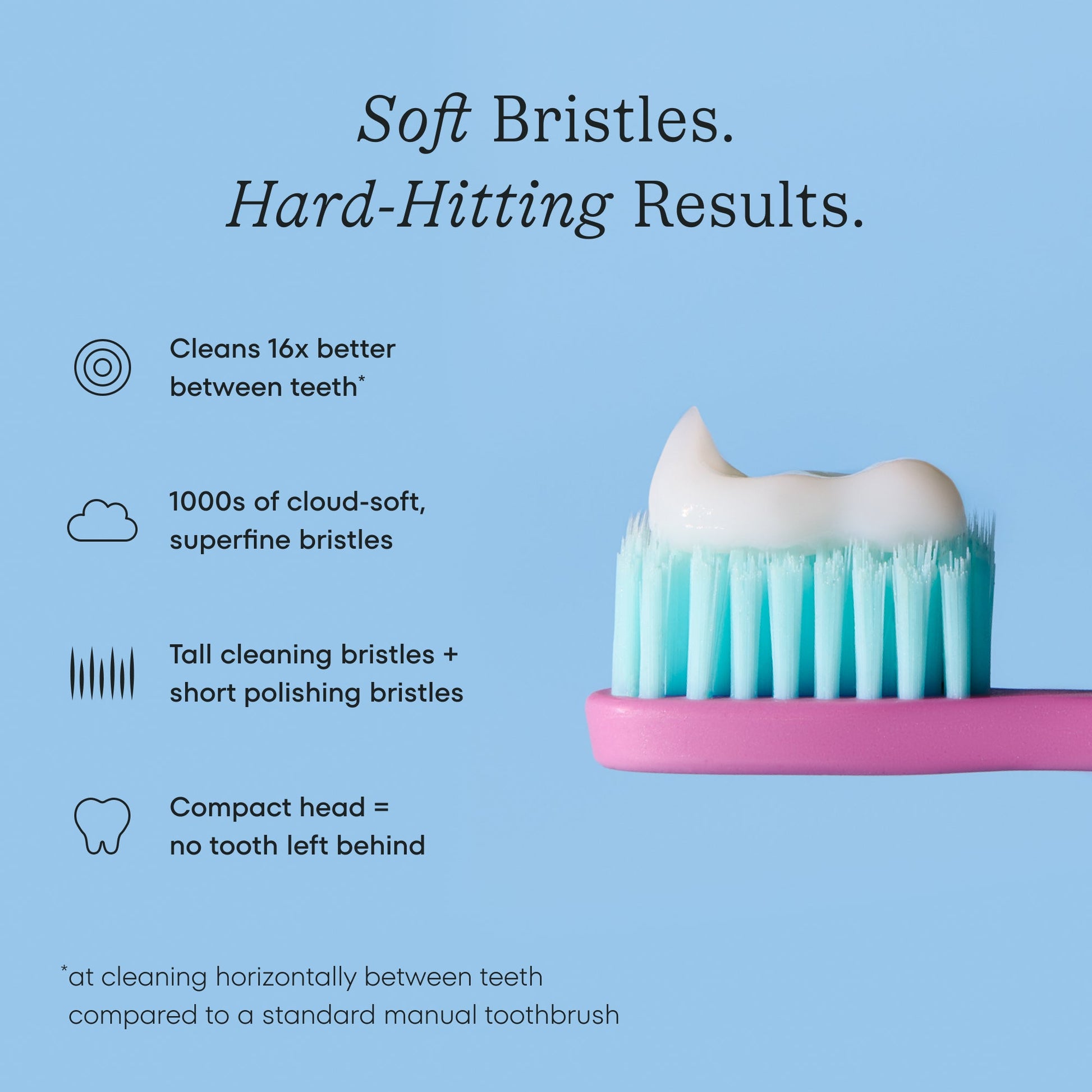 Soft Bristles.
Hard-Hitting Results.

Cleans 16x better between teeth*

1000s of cloud-soft, superfine bristles

Tall cleaning bristles + short polishing bristles

Compact head = no tooth left behind

*at cleaning horizontally between teeth compared to a standard manual toothbrush